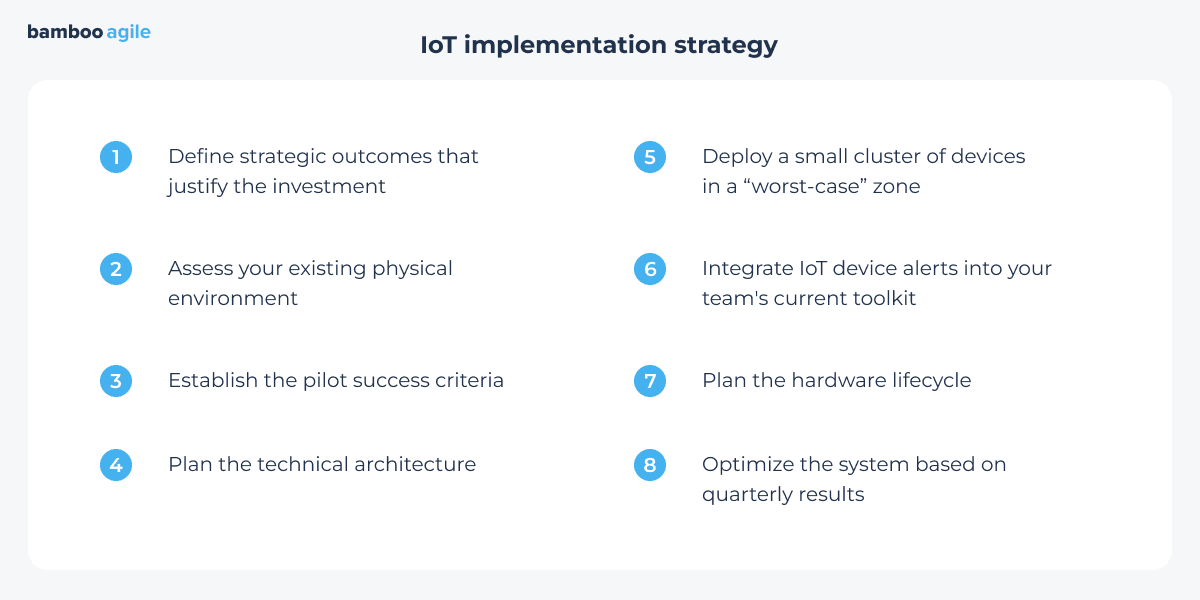 bamboo agile

IoT implementation strategy

1 Define strategic outcomes that justify the investment

2 Assess your existing physical environment

3 Establish the pilot success criteria

4 Plan the technical architecture

5 Deploy a small cluster of devices in a “worst-case” zone

6 Integrate IoT device alerts into your team's current toolkit

7 Plan the hardware lifecycle

8 Optimize the system based on quarterly results